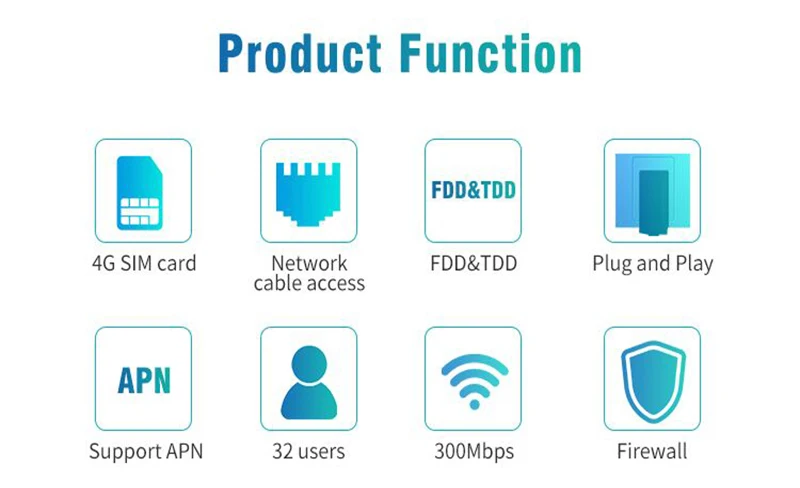 Product Function

4G SIM card

Network cable access

FDD&TDD

FDD&TDD

Plug and Play

APN

Support APN

32 users

300Mbps

Firewall